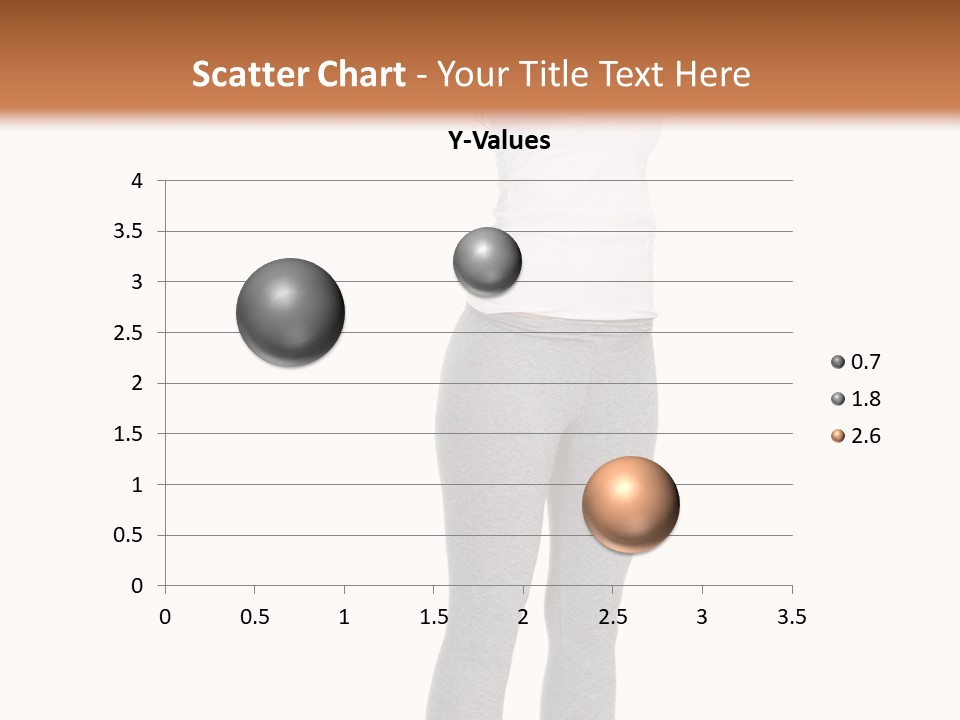 Scatter Chart - Your Title Text Here

Y-Values

4
3.5
3
2.5
2
1.5
1
0.5
0

0 0.5 1 1.5 2 2.5 3 3.5

0.7
1.8
2.6